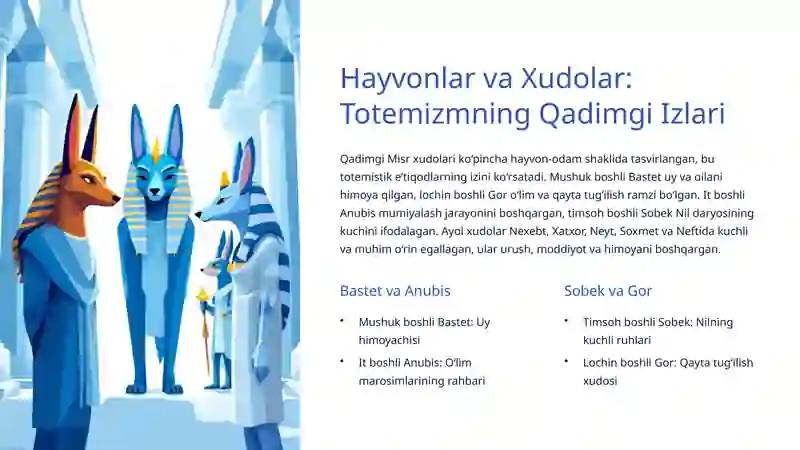 Hayvonlar va Xudolar: Totemizmning Qadimgi Izlari

Qadimgi Misr xudolari ko'pincha hayvon-odam shaklida tasvirlangan, bu totemistik e'tiqodlarning izini ko'rsatadi. Mushuk boshli Bastet uy va oilani himoya qilgan, lochin boshli Gor o'lim va qayta tug'ilish ramzi bo'lgan. It boshli Anubis mumiyalash jarayonini boshqargan, timsoh boshli Sobek Nil daryosining kuchini ifodalagan. Ayol xudolar Nexebt, Xatxor, Neyt, Soxmet va Neftida kuchli va muhim o'rin egallagan, ular urush, moddiyot va himoyani boshqargan.

Bastet va Anubis

• Mushuk boshli Bastet: Uy himoyachisi
• It boshli Anubis: O'lim marosimlarining rahbari

Sobek va Gor

• Timsoh boshli Sobek: Nilning kuchli ruhlari
• Lochin boshli Gor: Qayta tug'ilish xudosi